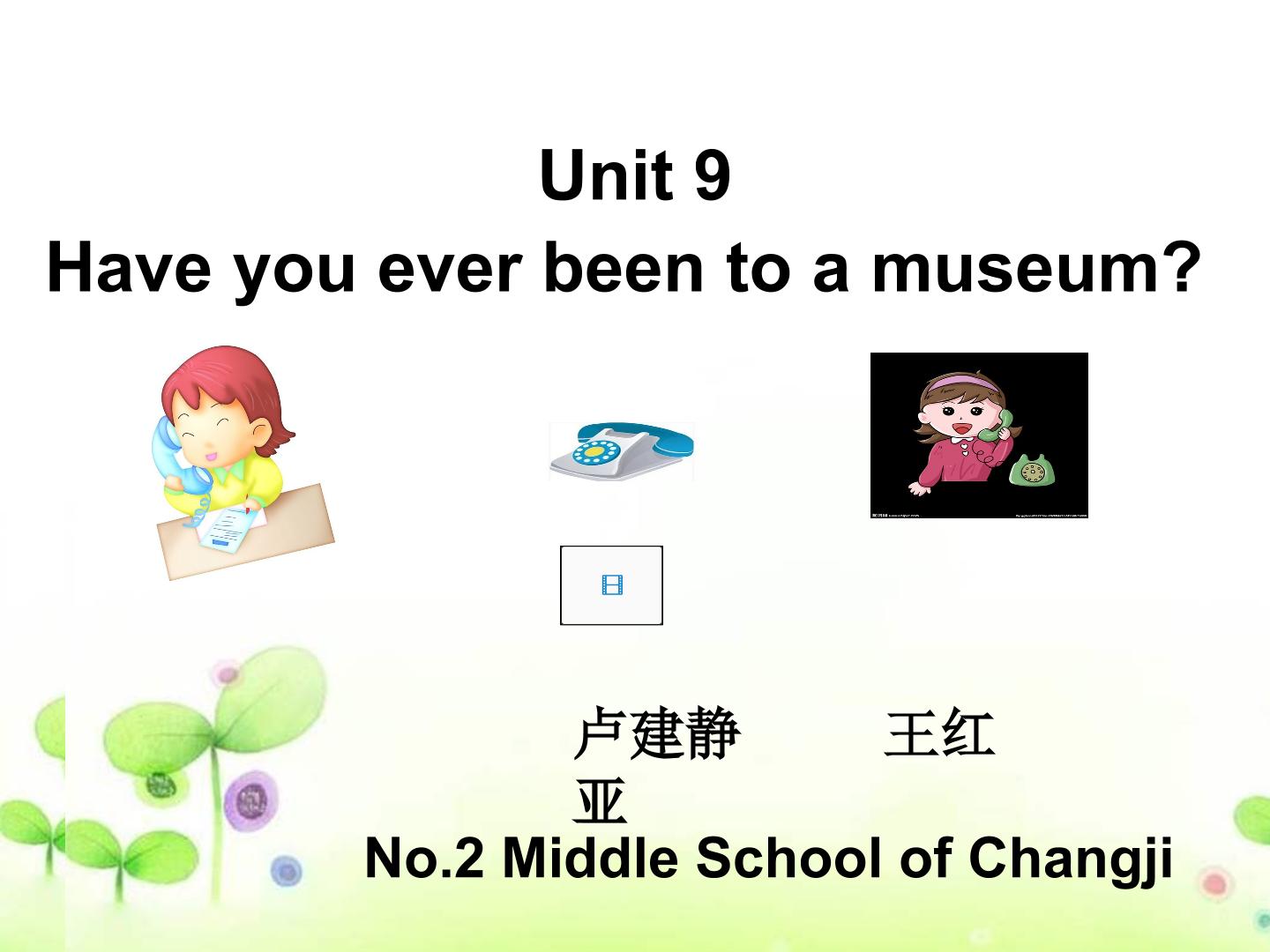 Unit 9
Have you ever been to a museum?

卢建静　　王红亚
No.2 Middle School of Changji